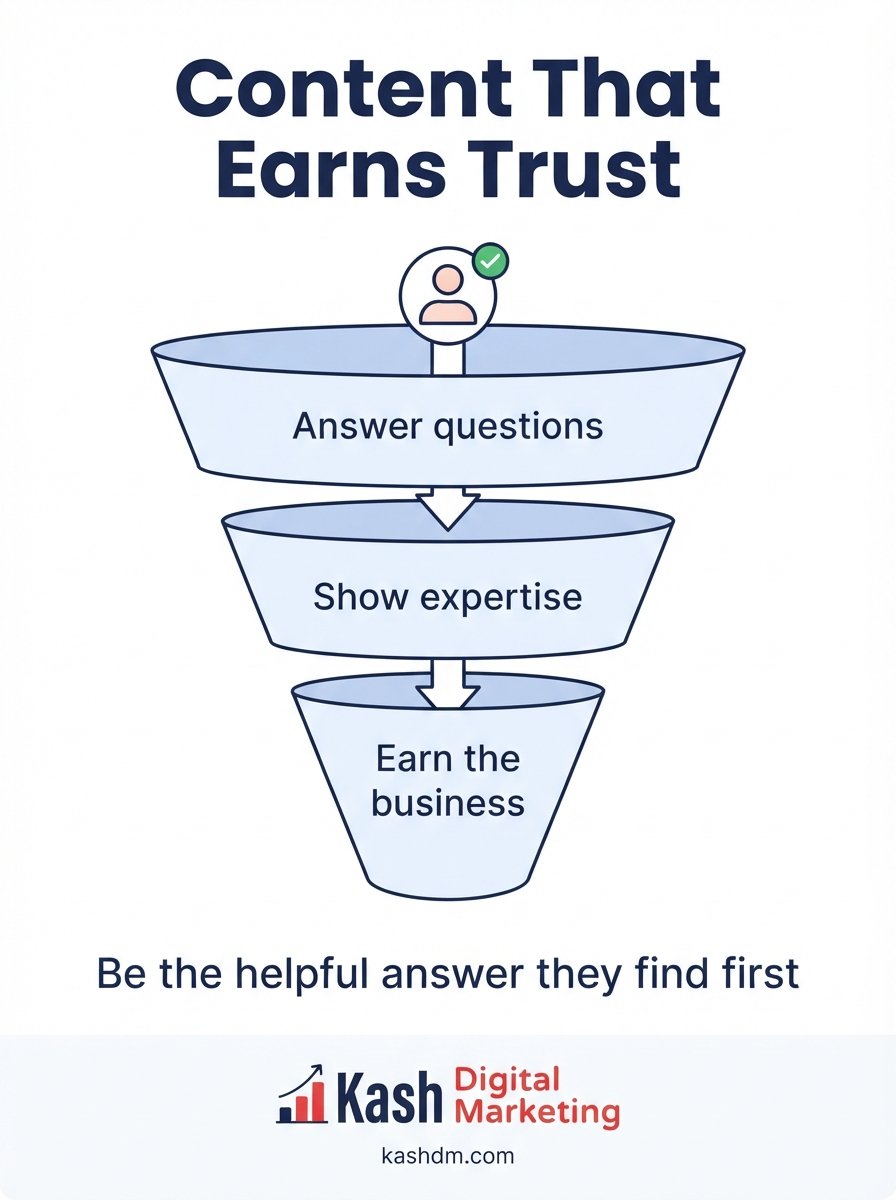 Content That Earns Trust

Answer questions

Show expertise

Earn the business

Be the helpful answer they find first

Kash Digital Marketing

kashdm.com